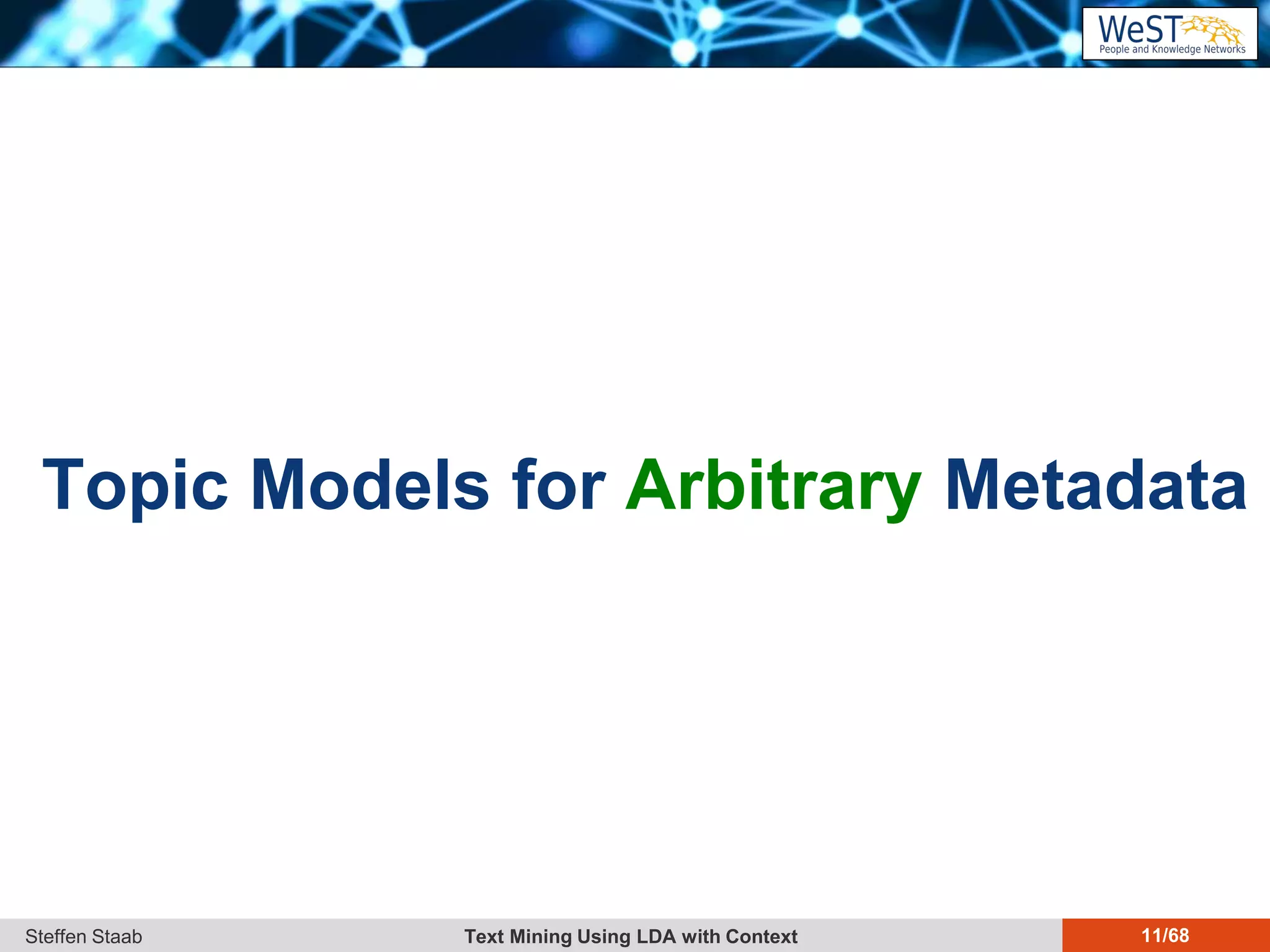 WeST
People and Knowledge Networks

Topic Models for Arbitrary Metadata

Steffen Staab Text Mining Using LDA with Context 11/68